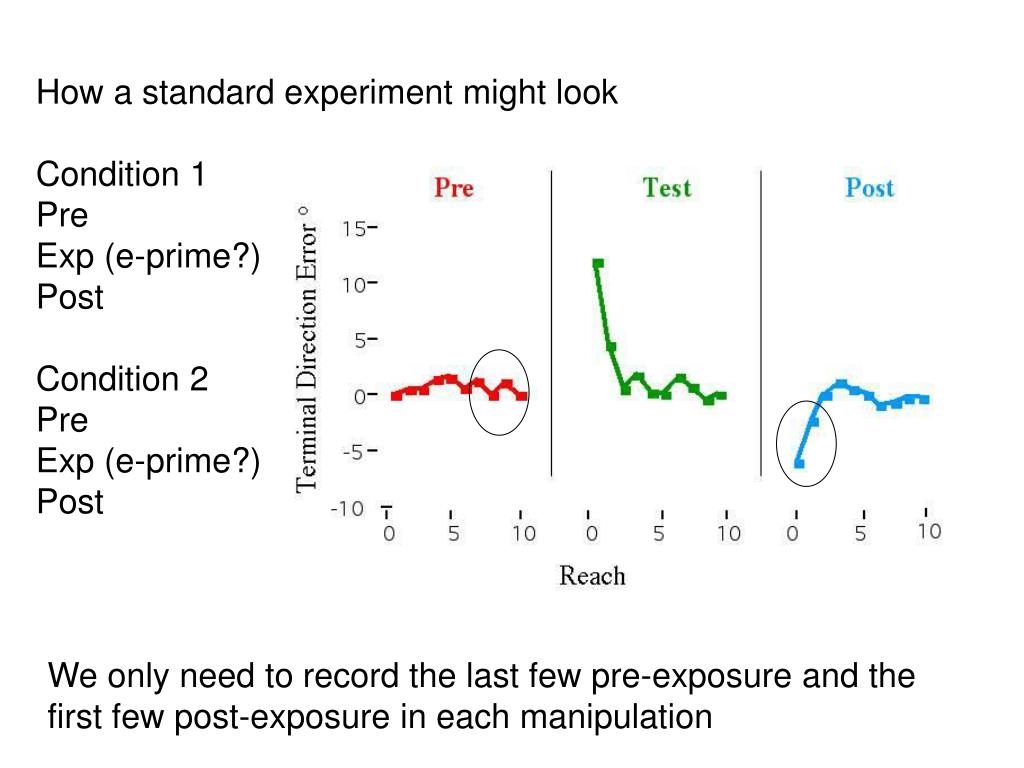 How a standard experiment might look

Condition 1
Pre
Exp (e-prime?)
Post

Condition 2
Pre
Exp (e-prime?)
Post

Pre
Test
Post

Terminal Direction Error °

15
10
5
0
-5
-10

0 5 10
0 5 10
0 5 10

Reach

We only need to record the last few pre-exposure and the first few post-exposure in each manipulation